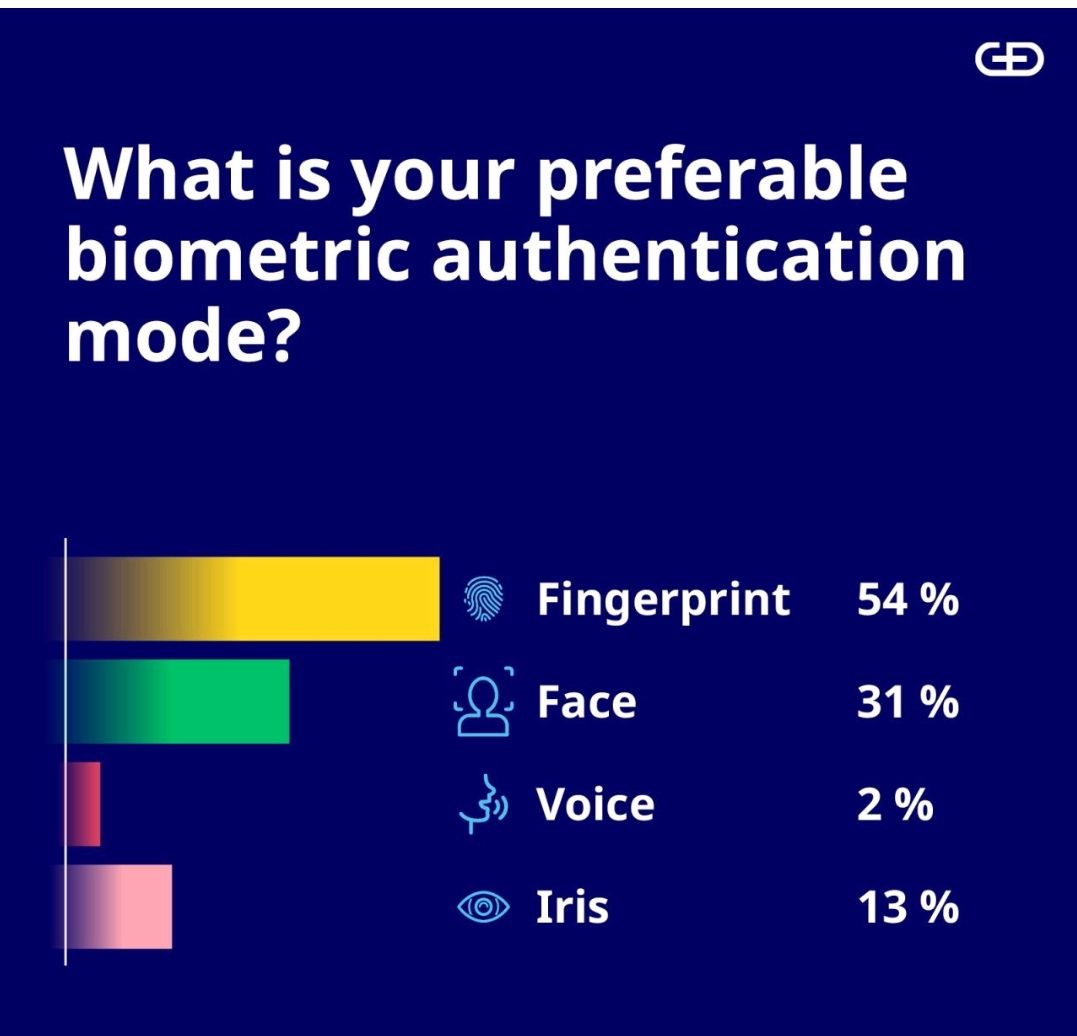 What is your preferable biometric authentication mode?

Fingerprint 54 %
Face 31 %
Voice 2 %
Iris 13 %